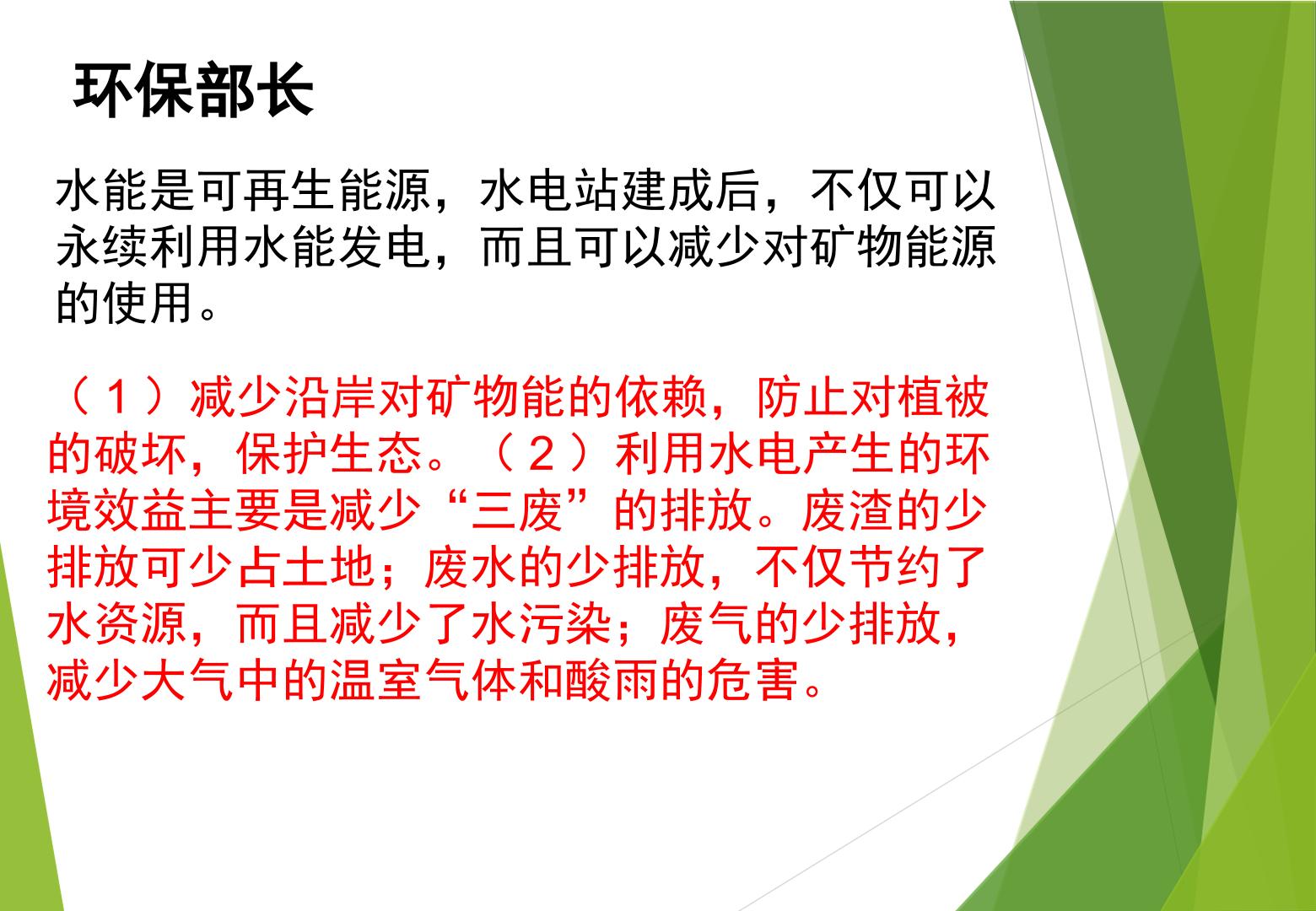 环保部长

水能是可再生能源，水电站建成后，不仅可以永续利用水能发电，而且可以减少对矿物能源的使用。

（1）减少沿岸对矿物能的依赖，防止对植被的破坏，保护生态。（2）利用水电产生的环境效益主要是减少“三废”的排放。废渣的少排放可少占土地；废水的少排放，不仅节约了水资源，而且减少了水污染；废气的少排放，减少大气中的温室气体和酸雨的危害。